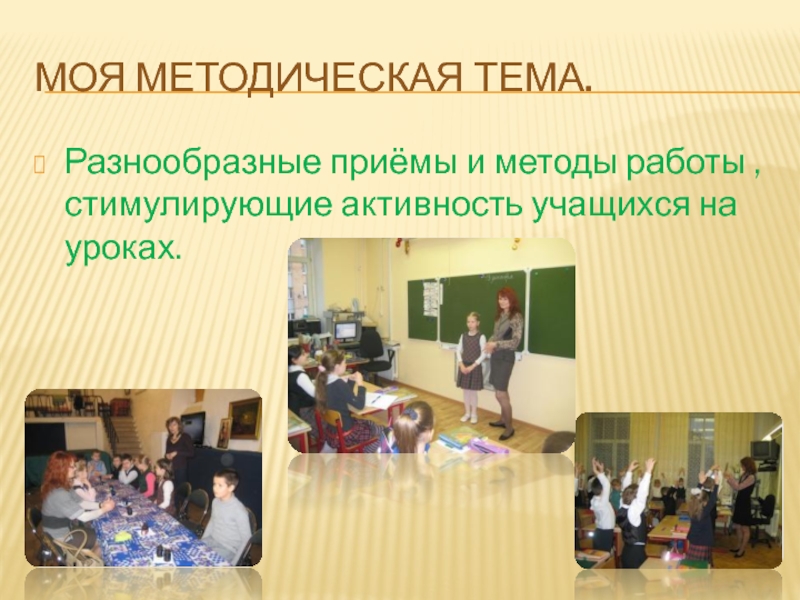 МОЯ МЕТОДИЧЕСКАЯ ТЕМА.

Разнообразные приёмы и методы работы , стимулирующие активность учащихся на уроках.